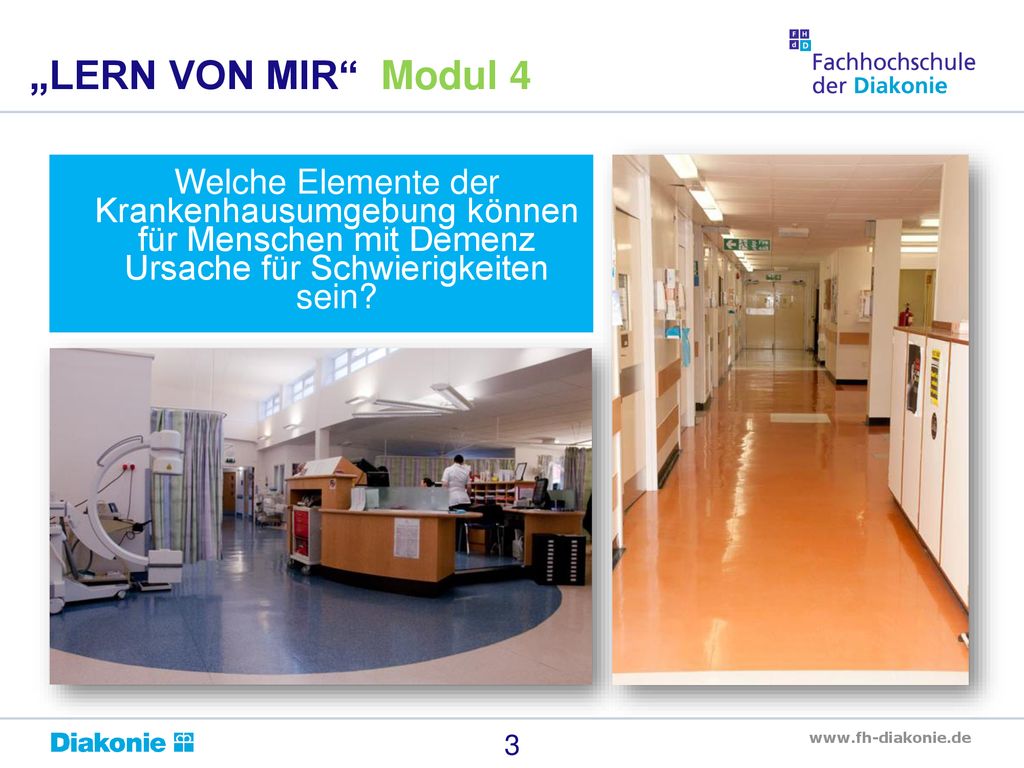 „LERN VON MIR“ Modul 4

FH
dD
Fachhochschule
der Diakonie

Welche Elemente der Krankenhausumgebung können für Menschen mit Demenz Ursache für Schwierigkeiten sein?

Diakonie

3

www.fh-diakonie.de